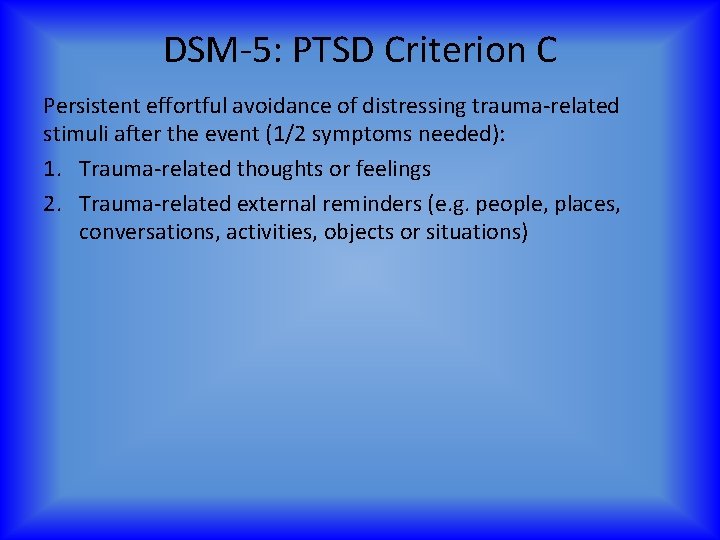 DSM-5: PTSD Criterion C

Persistent effortful avoidance of distressing trauma-related stimuli after the event (1/2 symptoms needed):

1. Trauma-related thoughts or feelings
2. Trauma-related external reminders (e.g. people, places, conversations, activities, objects or situations)